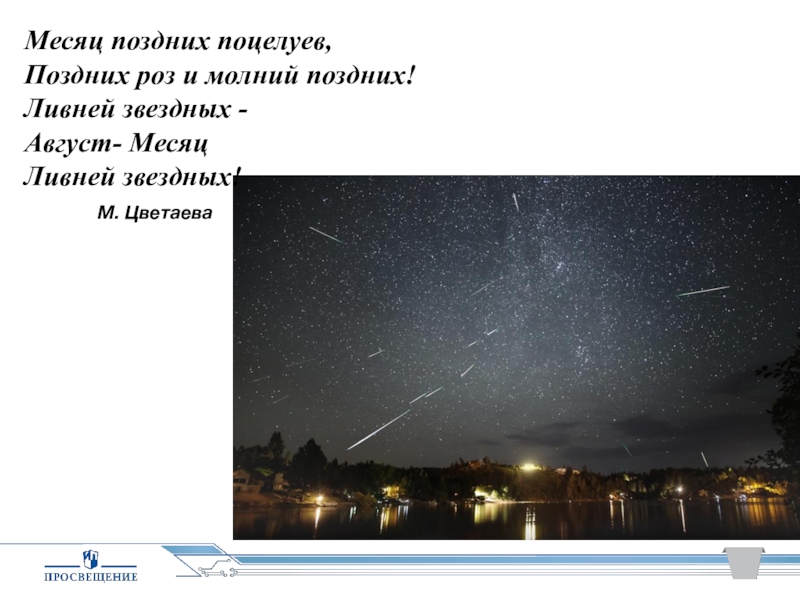 Месяц поздних поцелуев,
Поздних роз и молний поздних!
Ливней звездных -
Август- Месяц
Ливней звездных!

М. Цветаева

ПРОСВЕЩЕНИЕ